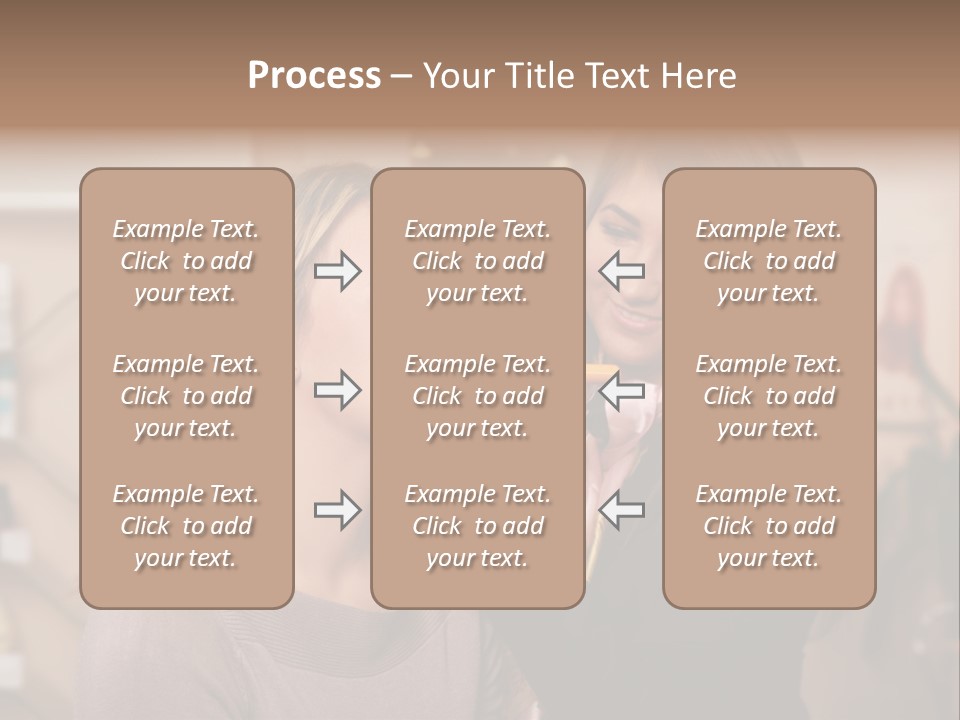 Process – Your Title Text Here

Example Text. Click to add your text.

Example Text. Click to add your text.

Example Text. Click to add your text.

Example Text. Click to add your text.

Example Text. Click to add your text.

Example Text. Click to add your text.

Example Text. Click to add your text.

Example Text. Click to add your text.

Example Text. Click to add your text.